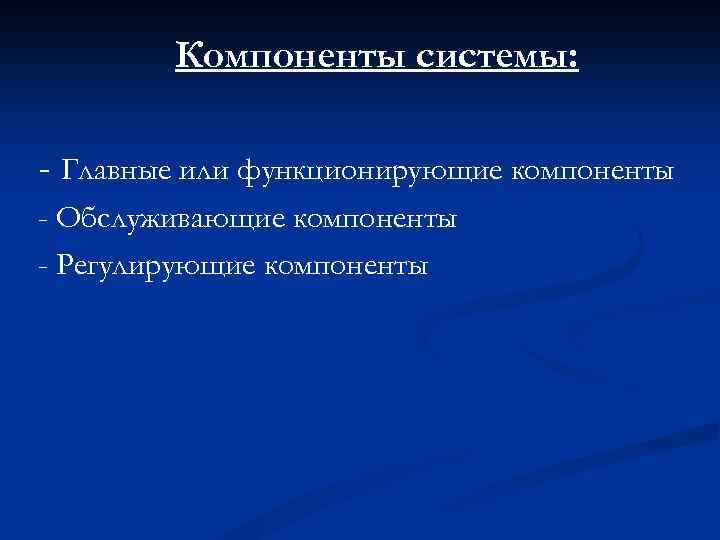 Компоненты системы:

- Главные или функционирующие компоненты
- Обслуживающие компоненты
- Регулирующие компоненты